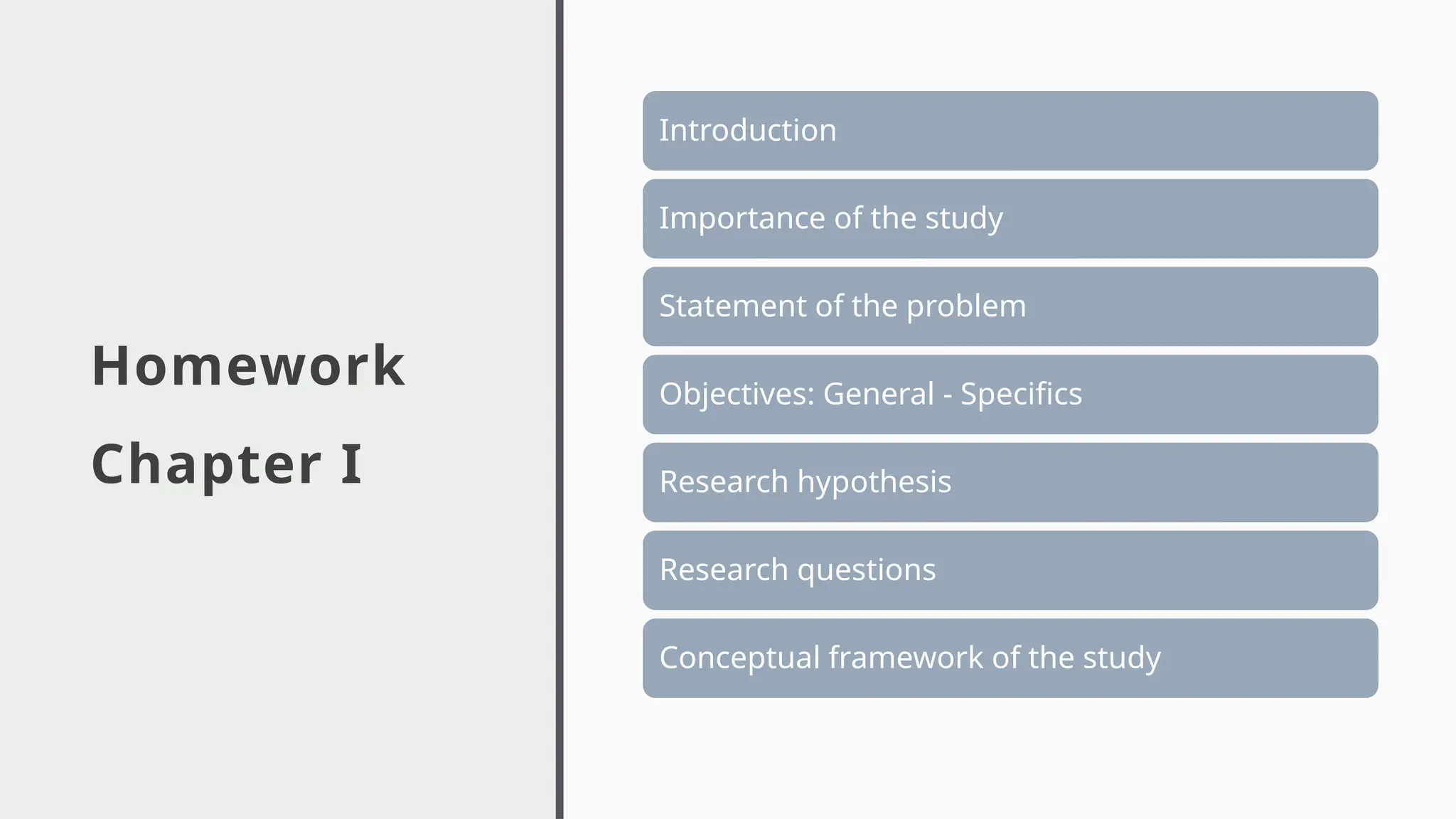 Homework

Chapter I

Introduction

Importance of the study

Statement of the problem

Objectives: General - Specifics

Research hypothesis

Research questions

Conceptual framework of the study